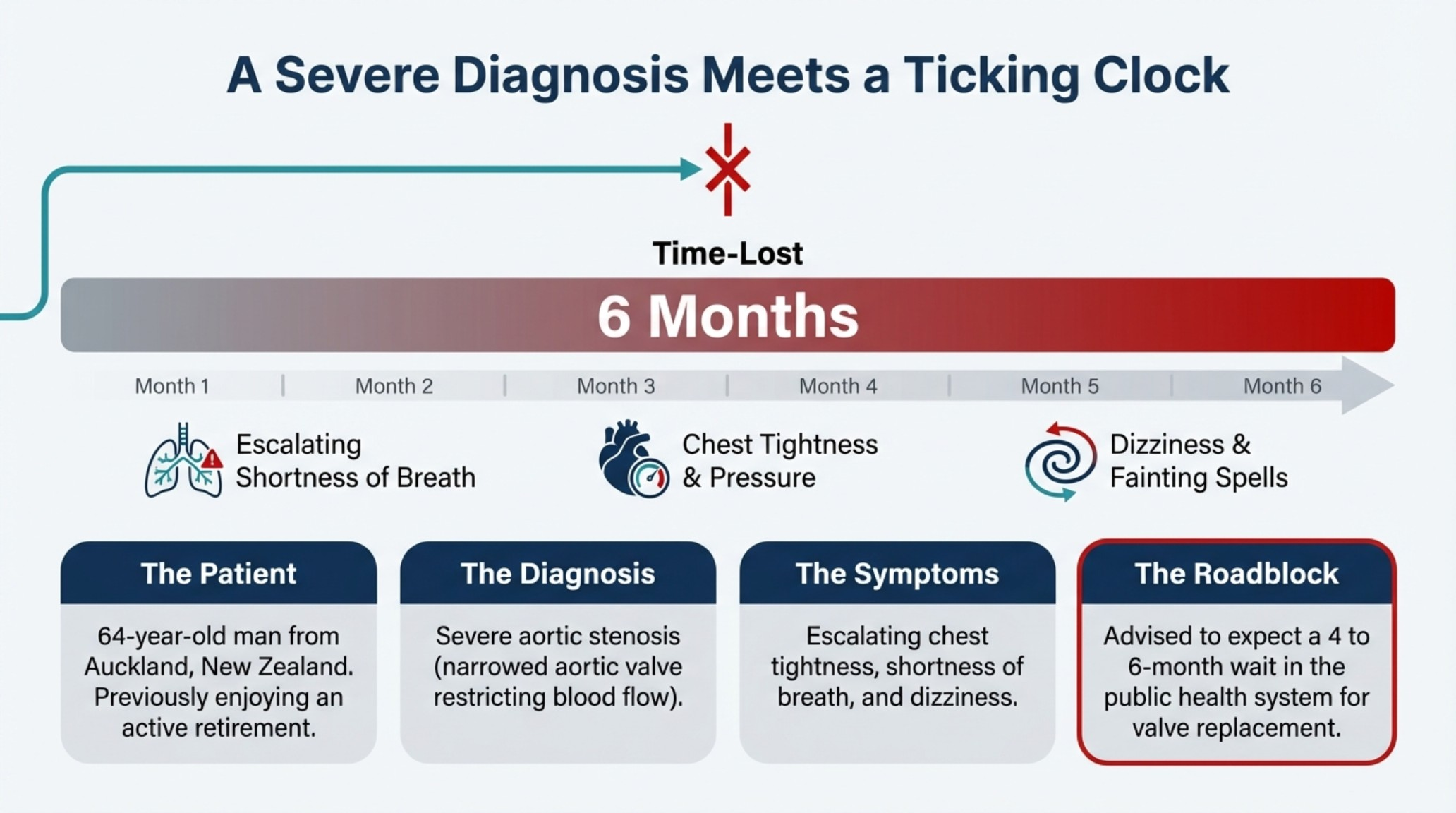 A Severe Diagnosis Meets a Ticking Clock

Time-Lost

6 Months

Month 1 | Month 2 | Month 3 | Month 4 | Month 5 | Month 6

Escalating Shortness of Breath

Chest Tightness & Pressure

Dizziness & Fainting Spells

The Patient

64-year-old man from Auckland, New Zealand. Previously enjoying an active retirement.

The Diagnosis

Severe aortic stenosis (narrowed aortic valve restricting blood flow).

The Symptoms

Escalating chest tightness, shortness of breath, and dizziness.

The Roadblock

Advised to expect a 4 to 6-month wait in the public health system for valve replacement.